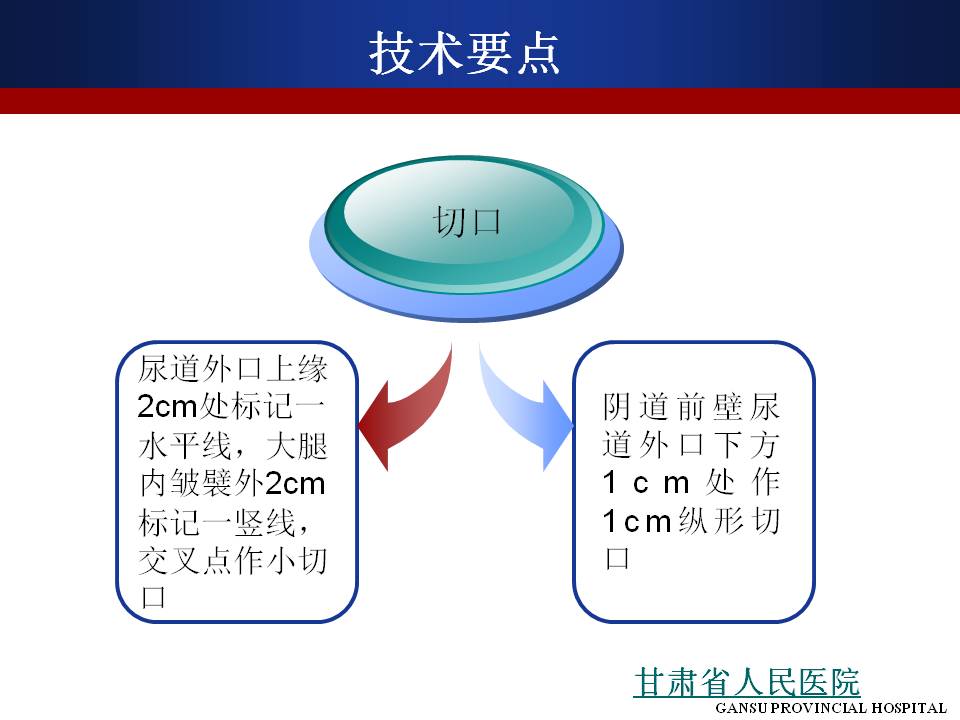 技术要点

切口

尿道外口上缘2cm处标记一水平线，大腿内皱襞外2cm标记一竖线，交叉点作小切口

阴道前壁尿道外口下方1cm处作1cm纵形切口

甘肃省人民医院
GANSU PROVINCIAL HOSPITAL